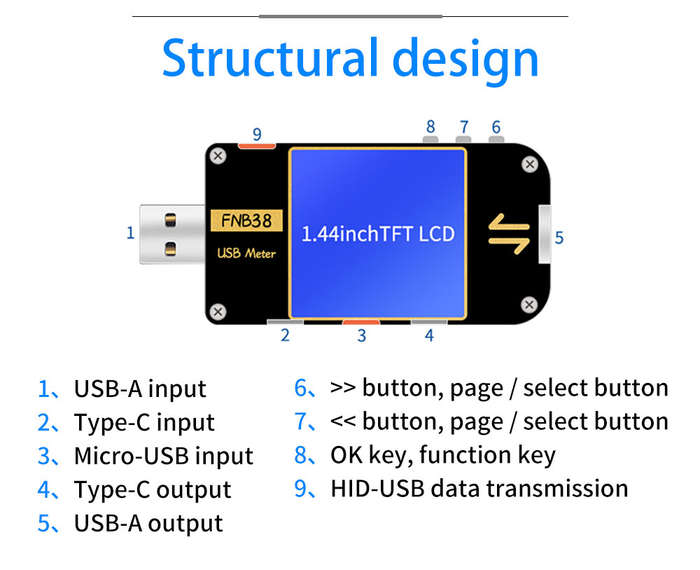 Structural design

9
8 7 6
1
FNB38
USB Meter
1.44inchTFT LCD
5
2 3 4

1、USB-A input
2、Type-C input
3、Micro-USB input
4、Type-C output
5、USB-A output

6、>> button, page / select button
7、<< button, page / select button
8、OK key, function key
9、HID-USB data transmission